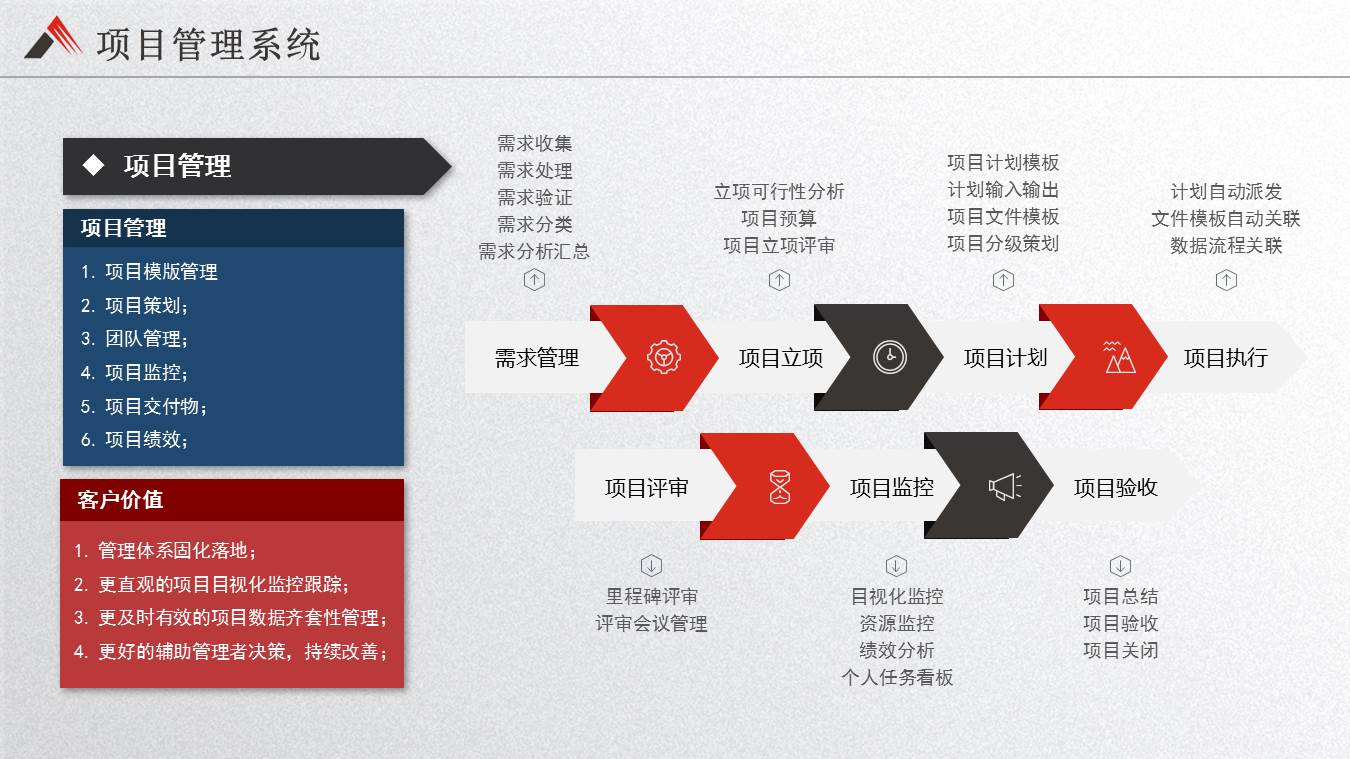 项目管理系统

◆ 项目管理

项目管理

1. 项目模版管理
2. 项目策划；
3. 团队管理；
4. 项目监控；
5. 项目交付物；
6. 项目绩效；

客户价值

1. 管理体系固化落地；
2. 更直观的项目目视化监控跟踪；
3. 更及时有效的项目数据齐套性管理；
4. 更好的辅助管理者决策，持续改善；

需求收集
需求处理
需求验证
需求分类
需求分析汇总

立项可行性分析
项目预算
项目立项评审

项目计划模板
计划输入输出
项目文件模板
项目分级策划

计划自动派发
文件模板自动关联
数据流程关联

需求管理

项目立项

项目计划

项目执行

项目评审

项目监控

项目验收

里程碑评审
评审会议管理

目视化监控
资源监控
绩效分析
个人任务看板

项目总结
项目验收
项目关闭